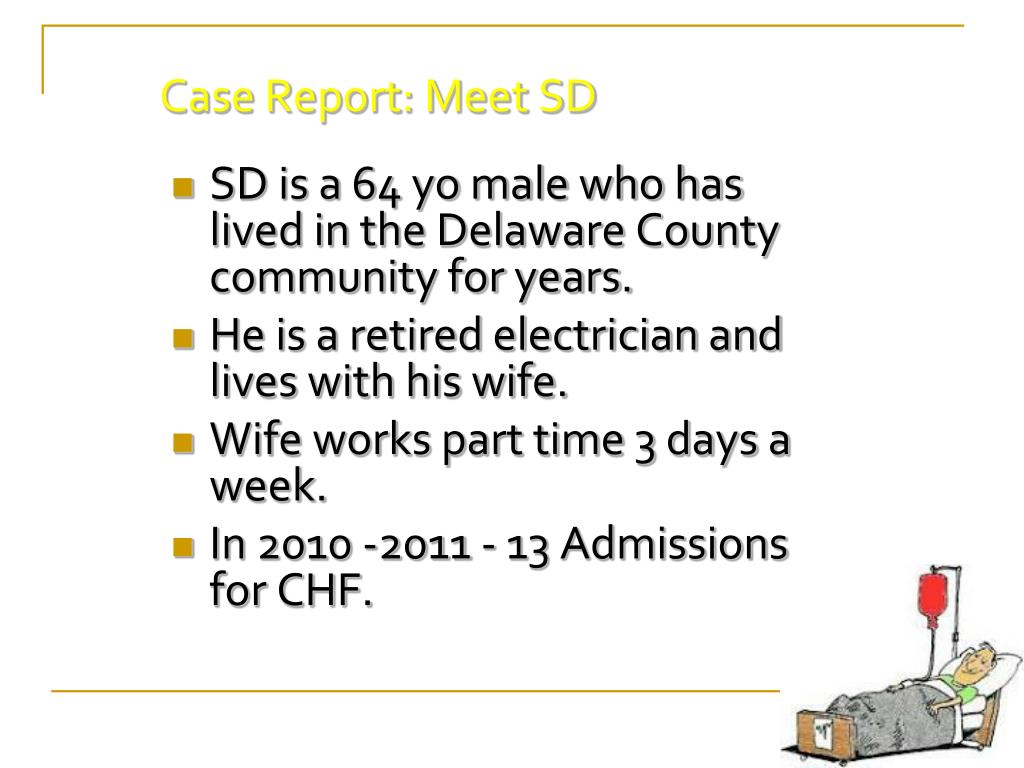 Case Report: Meet SD

SD is a 64 yo male who has lived in the Delaware County community for years.

He is a retired electrician and lives with his wife.

Wife works part time 3 days a week.

In 2010 -2011 - 13 Admissions for CHF.